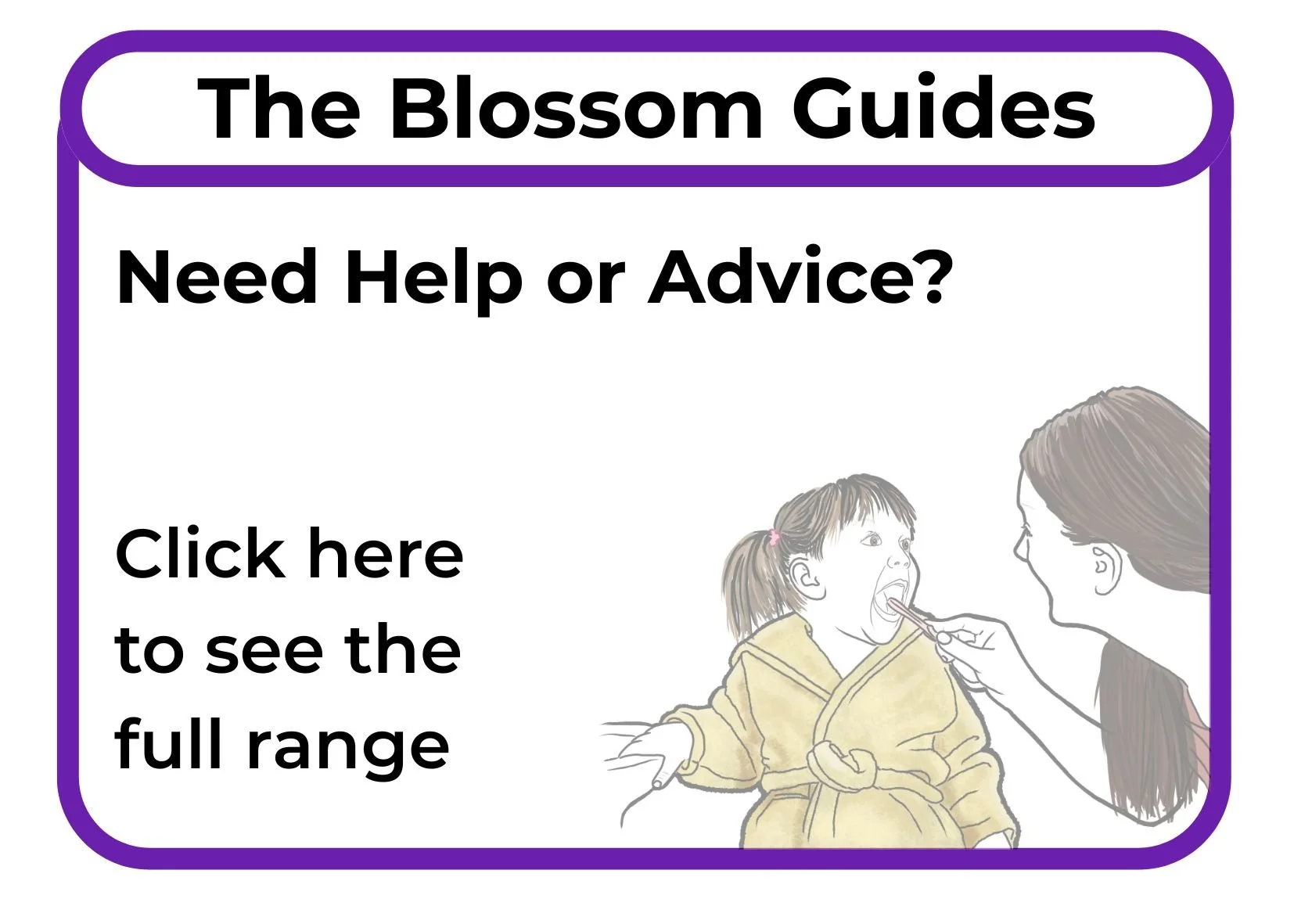 The Blossom Guides

Need Help or Advice?

Click here to see the full range